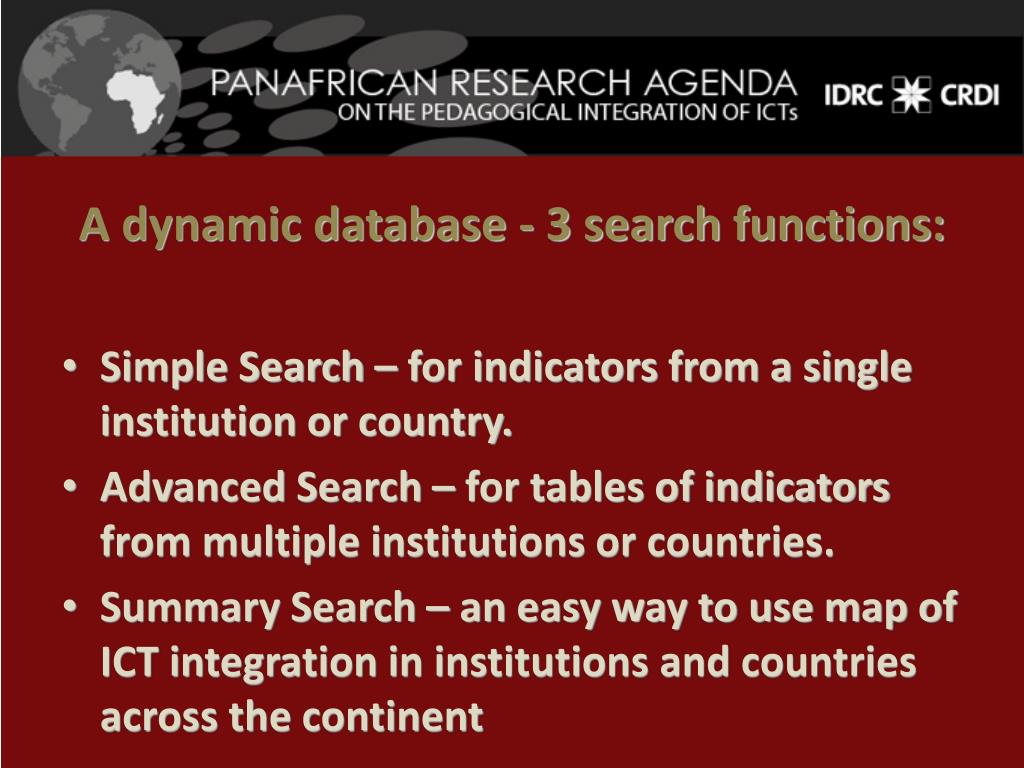 PANAFRICAN RESEARCH AGENDA
ON THE PEDAGOGICAL INTEGRATION OF ICTs

IDRC CRDI

A dynamic database - 3 search functions:

• Simple Search – for indicators from a single institution or country.
• Advanced Search – for tables of indicators from multiple institutions or countries.
• Summary Search – an easy way to use map of ICT integration in institutions and countries across the continent